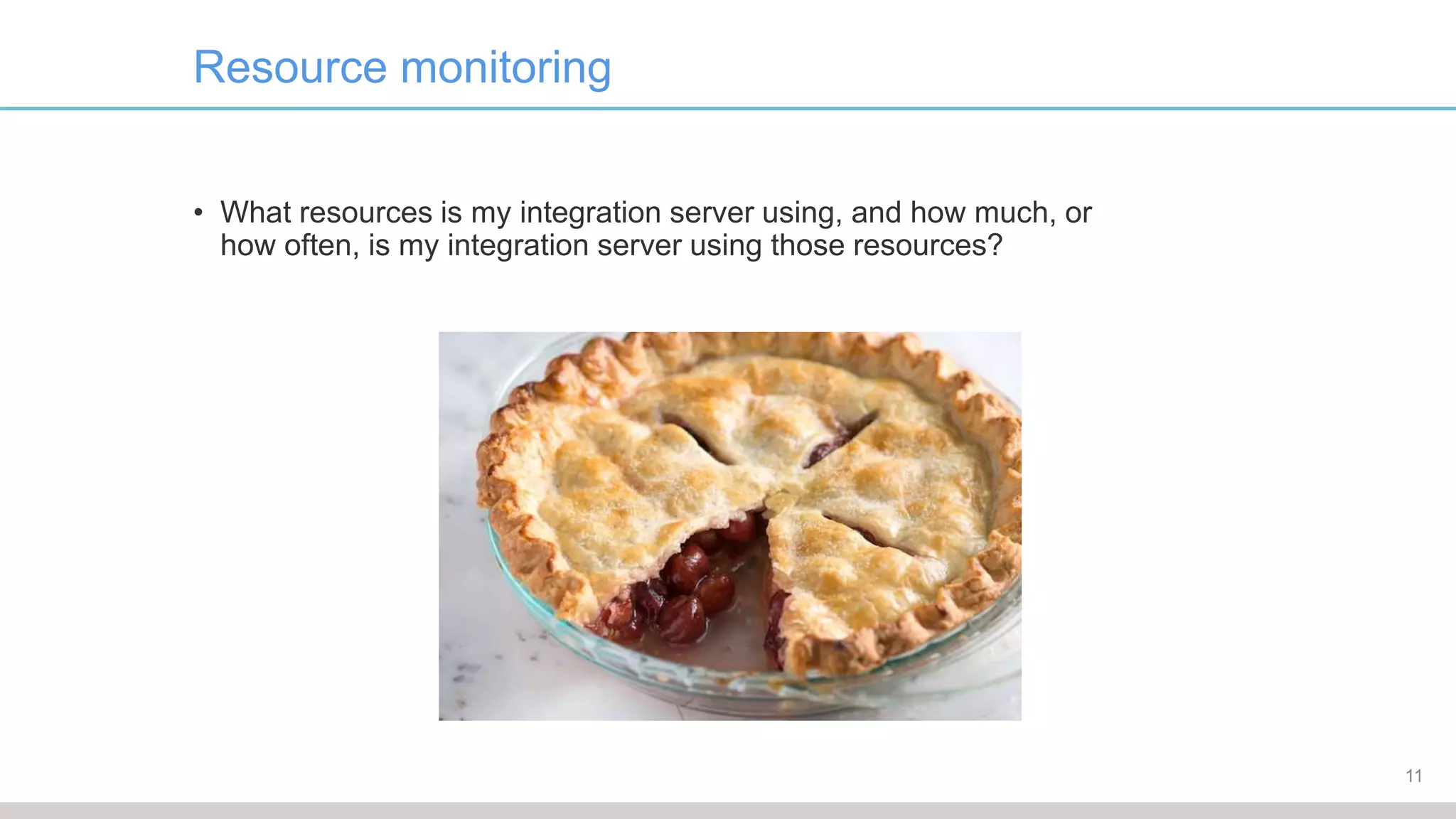 Resource monitoring

• What resources is my integration server using, and how much, or how often, is my integration server using those resources?

11